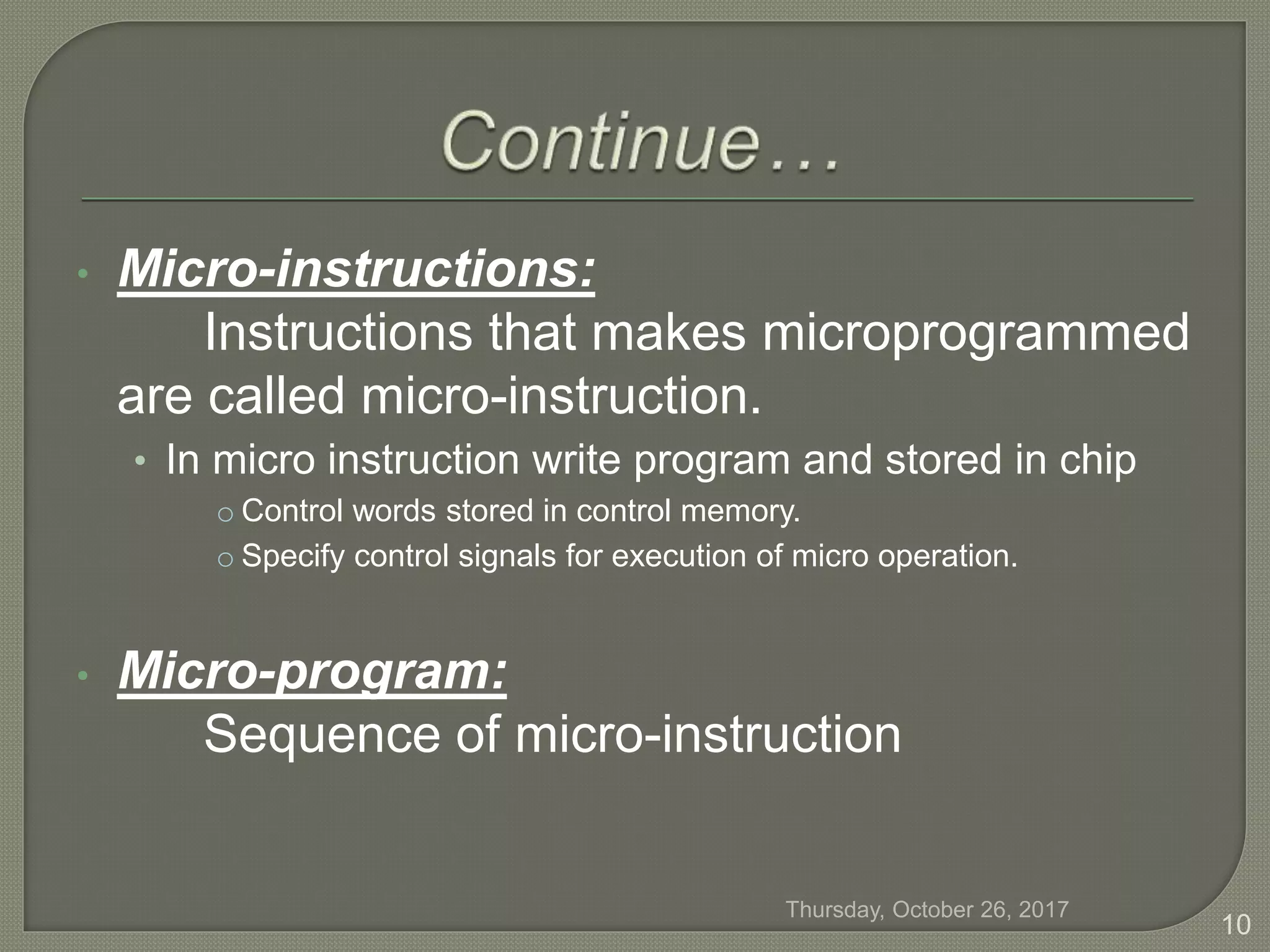 Continue…

• Micro-instructions:
Instructions that makes microprogrammed are called micro-instruction.
• In micro instruction write program and stored in chip
o Control words stored in control memory.
o Specify control signals for execution of micro operation.

• Micro-program:
Sequence of micro-instruction

Thursday, October 26, 2017

10